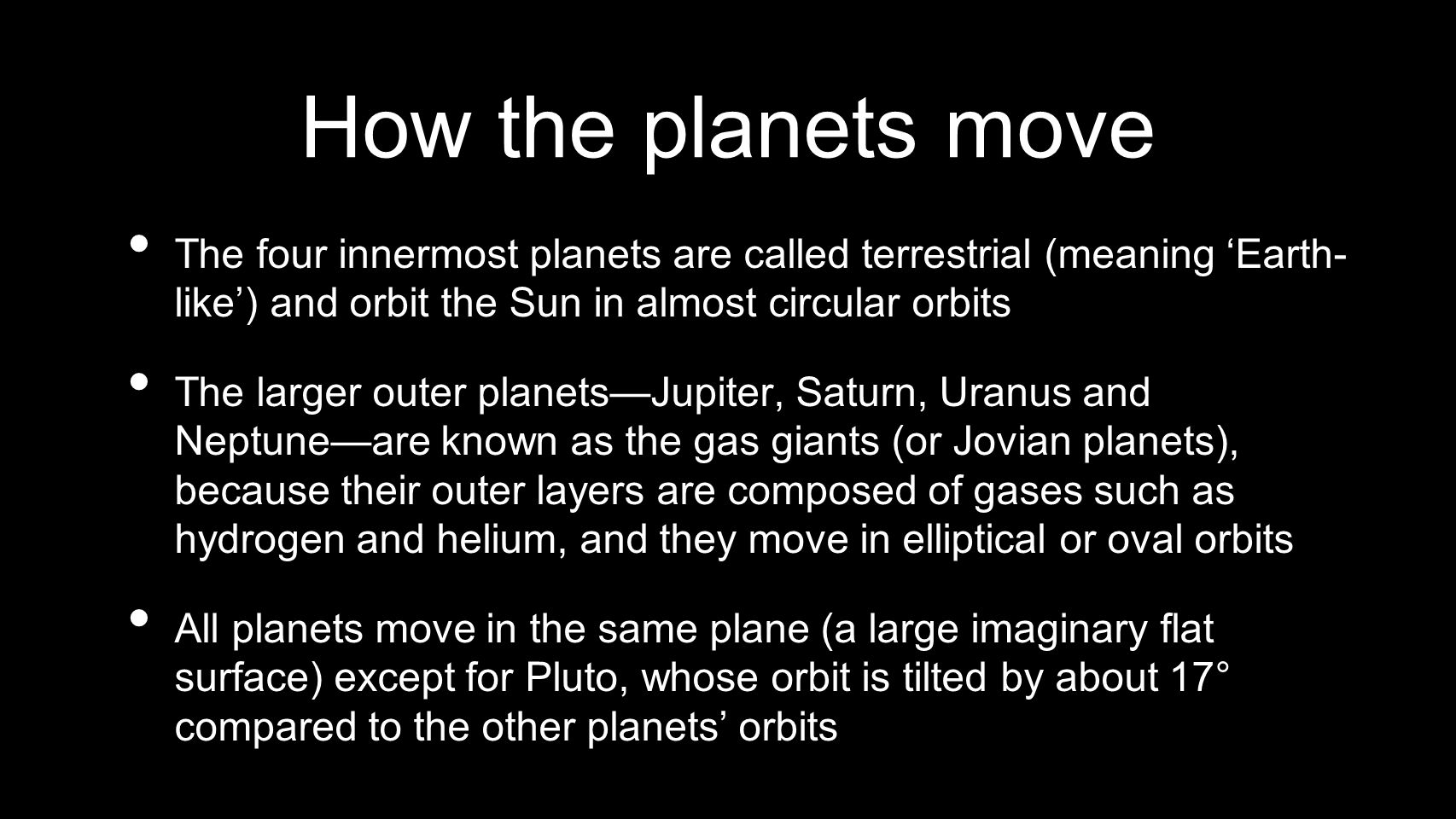 How the planets move

• The four innermost planets are called terrestrial (meaning ‘Earth-like’) and orbit the Sun in almost circular orbits

• The larger outer planets—Jupiter, Saturn, Uranus and Neptune—are known as the gas giants (or Jovian planets), because their outer layers are composed of gases such as hydrogen and helium, and they move in elliptical or oval orbits

• All planets move in the same plane (a large imaginary flat surface) except for Pluto, whose orbit is tilted by about 17° compared to the other planets’ orbits